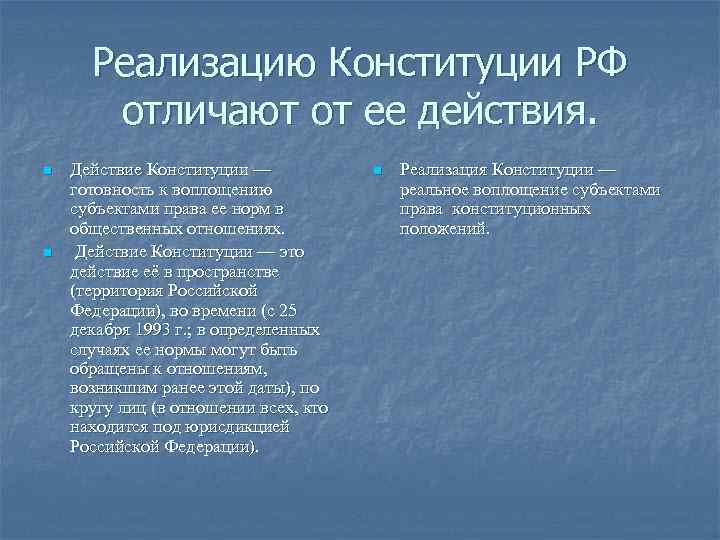 Реализацию Конституции РФ отличают от ее действия.

Действие Конституции — готовность к воплощению субъектами права ее норм в общественных отношениях.

Действие Конституции — это действие её в пространстве (территория Российской Федерации), во времени (с 25 декабря 1993 г.; в определенных случаях ее нормы могут быть обращены к отношениям, возникшим ранее этой даты), по кругу лиц (в отношении всех, кто находится под юрисдикцией Российской Федерации).

Реализация Конституции — реальное воплощение субъектами права конституционных положений.